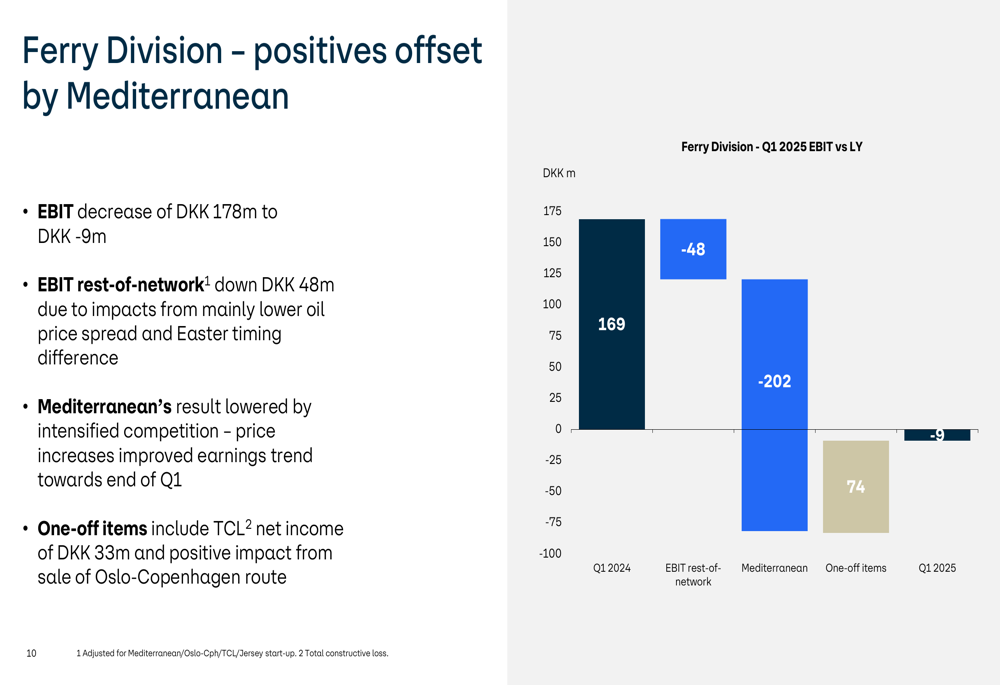 Ferry Division – positives offset by Mediterranean

• **EBIT** decrease of DKK 178m to DKK -9m

• **EBIT rest-of-network**$^1$ down DKK 48m due to impacts from mainly lower oil price spread and Easter timing difference

• **Mediterranean's** result lowered by intensified competition – price increases improved earnings trend towards end of Q1

• **One-off items** include TCL$^2$ net income of DKK 33m and positive impact from sale of Oslo-Copenhagen route

Ferry Division - Q1 2025 EBIT vs LY

DKK m

175
150
125
100
75
50
25
0
-25
-50
-75
-100

169
-48
-202
74
-9

Q1 2024
EBIT rest-of-network
Mediterranean
One-off items
Q1 2025

10

1 Adjusted for Mediterranean/Oslo-Cph/TCL/Jersey start-up. 2 Total constructive loss.